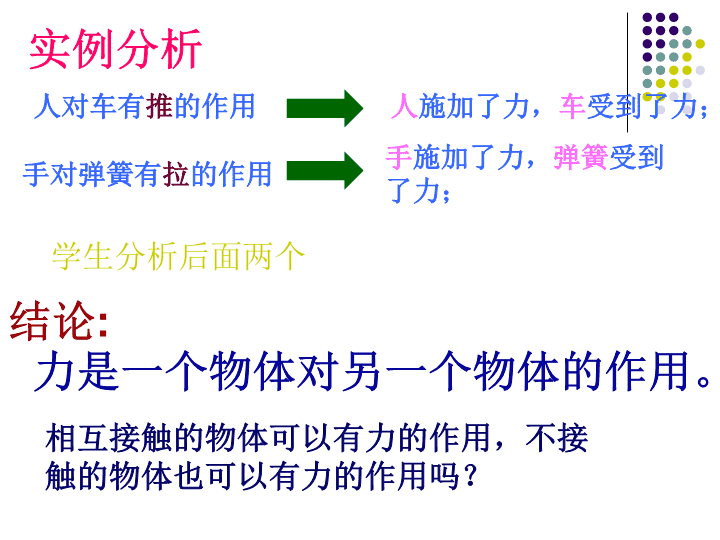 实例分析

人对车有推的作用

人施加了力，车受到了力；

手对弹簧有拉的作用

手施加了力，弹簧受到了力；

学生分析后面两个

结论:

力是一个物体对另一个物体的作用。

相互接触的物体可以有力的作用，不接触的物体也可以有力的作用吗？